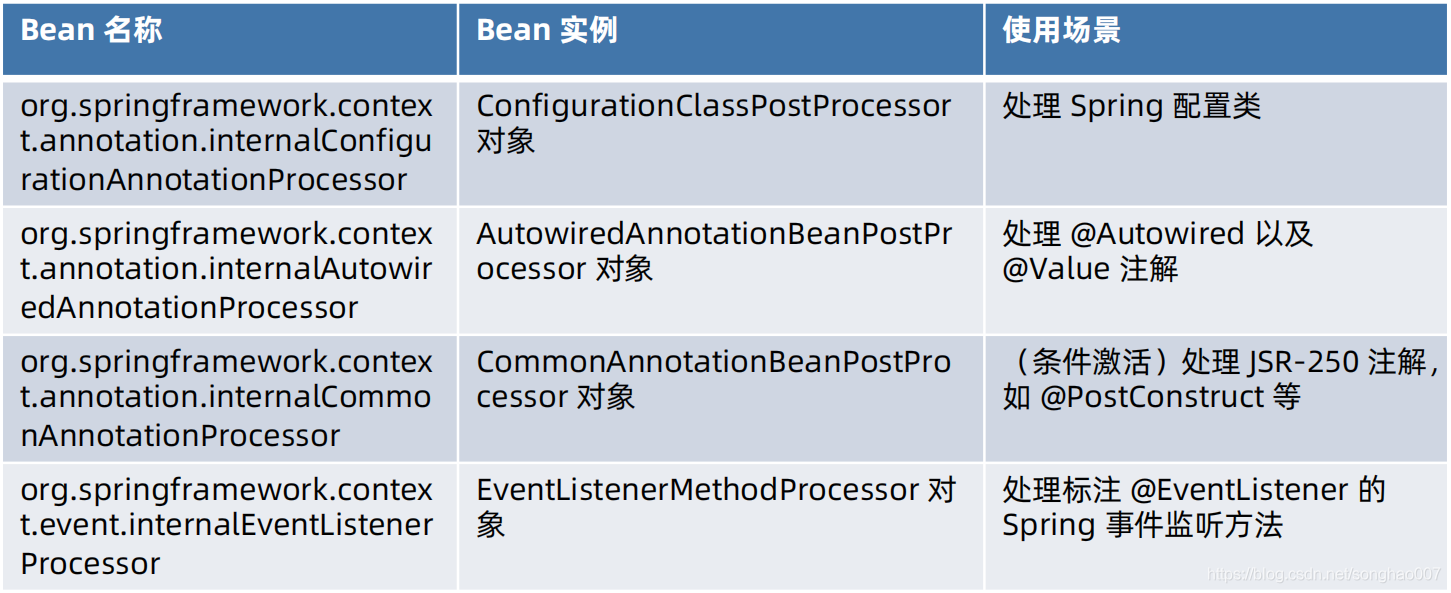 | Bean 名称 | Bean 实例 | 使用场景 |
|---|---|---|
| org.springframework.context.annotation.internalConfigurationAnnotationProcessor | ConfigurationClassPostProcessor 对象 | 处理 Spring 配置类 |
| org.springframework.context.annotation.internalAutowiredAnnotationProcessor | AutowiredAnnotationBeanPostProcessor 对象 | 处理 @Autowired 以及 @Value 注解 |
| org.springframework.context.annotation.internalCommonAnnotationProcessor | CommonAnnotationBeanPostProcessor 对象 | （条件激活）处理 JSR-250 注解，如 @PostConstruct 等 |
| org.springframework.context.event.internalEventListenerProcessor | EventListenerMethodProcessor 对象 | 处理标注 @EventListener 的 Spring 事件监听方法 |

https://blog.csdn.net/songhao007